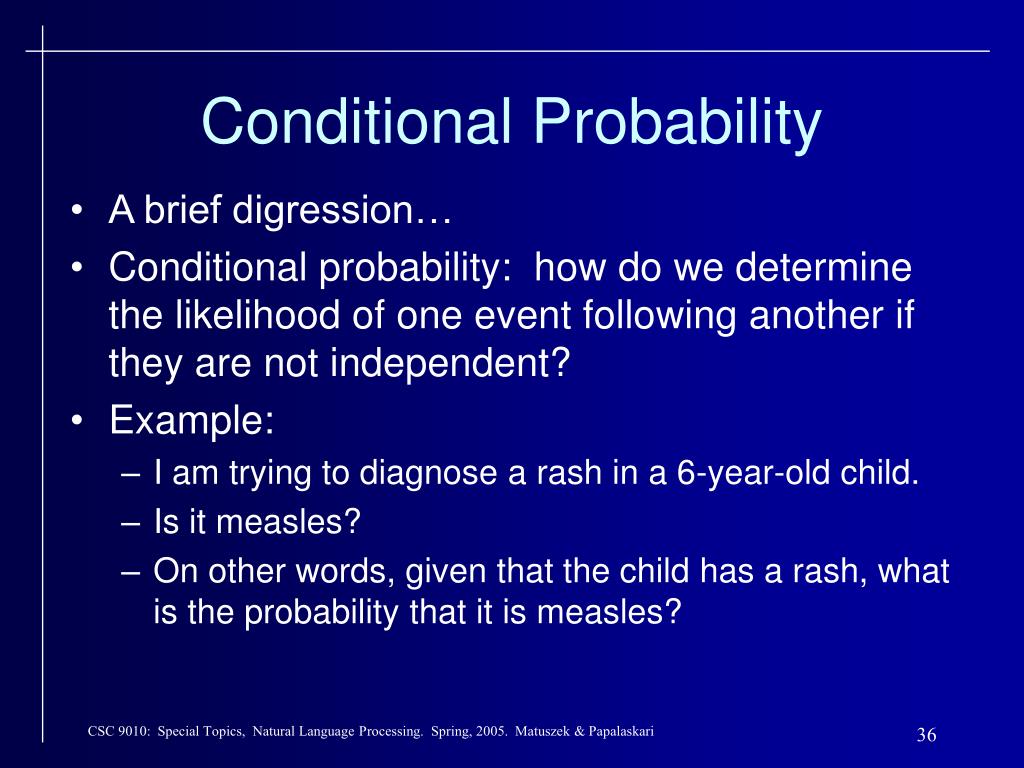 Conditional Probability

• A brief digression…
• Conditional probability: how do we determine the likelihood of one event following another if they are not independent?
• Example:
– I am trying to diagnose a rash in a 6-year-old child.
– Is it measles?
– On other words, given that the child has a rash, what is the probability that it is measles?

CSC 9010: Special Topics, Natural Language Processing. Spring, 2005. Matuszek & Papalaskari

36